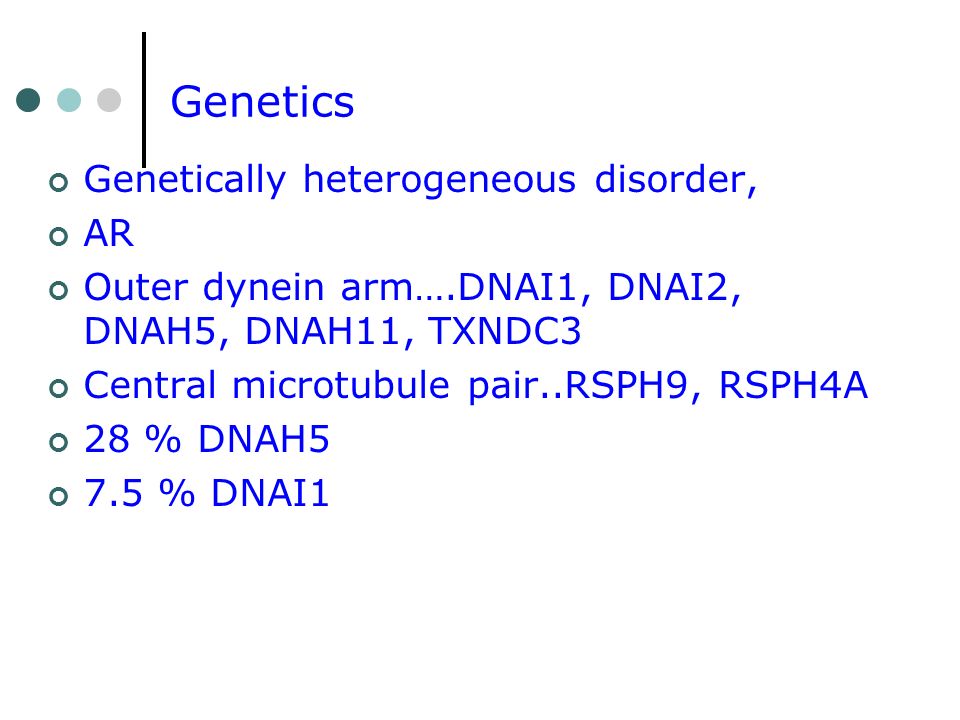 Genetics

Genetically heterogeneous disorder,
AR
Outer dynein arm….DNAI1, DNAI2, DNAH5, DNAH11, TXNDC3
Central microtubule pair..RSPH9, RSPH4A
28 % DNAH5
7.5 % DNAI1